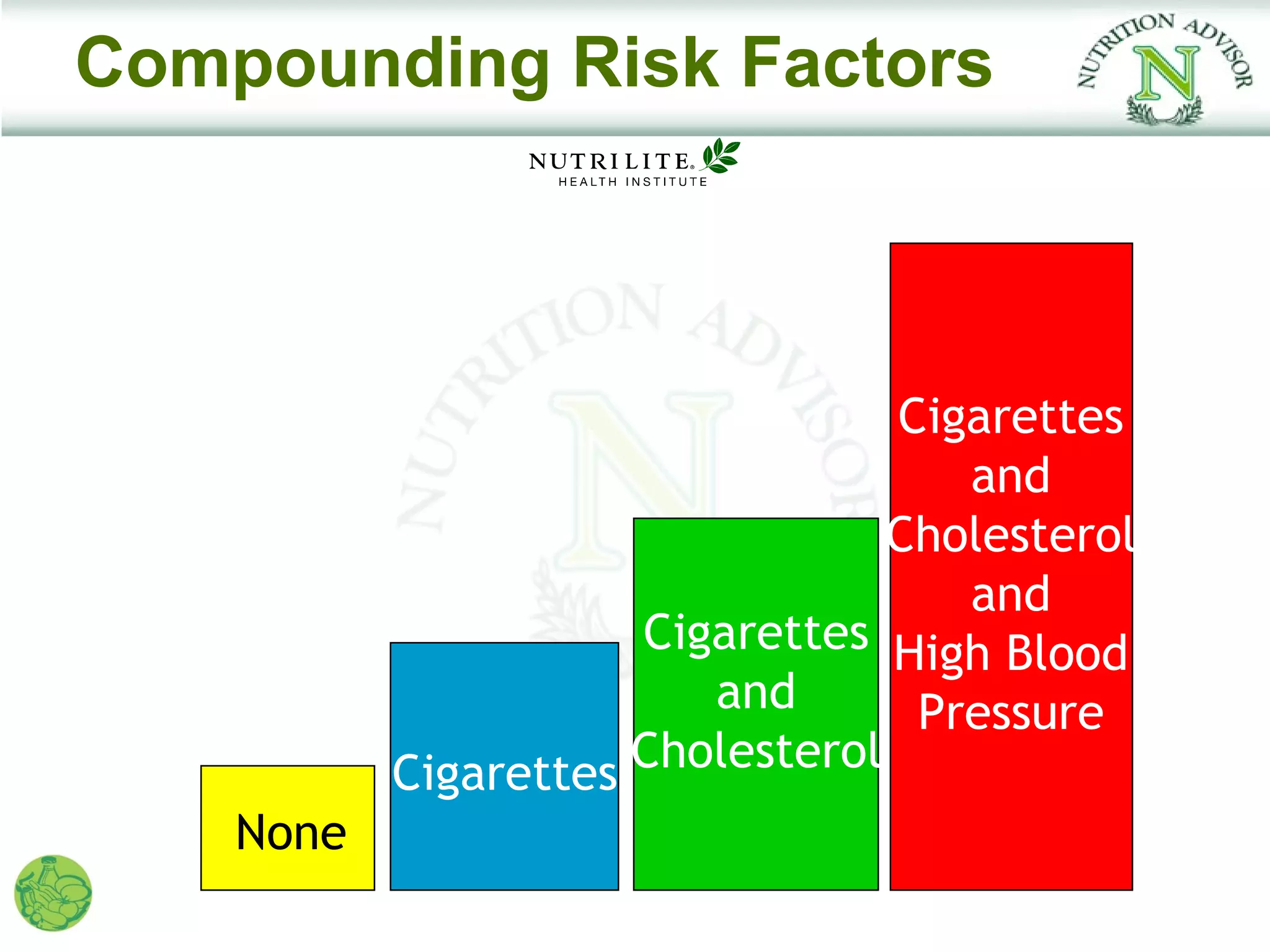 Compounding Risk Factors

NUTRITION ADVISOR
N

NUTRILITE®
HEALTH INSTITUTE

NUTRITION ADVISOR
N

None

Cigarettes

Cigarettes and Cholesterol

Cigarettes and Cholesterol and High Blood Pressure